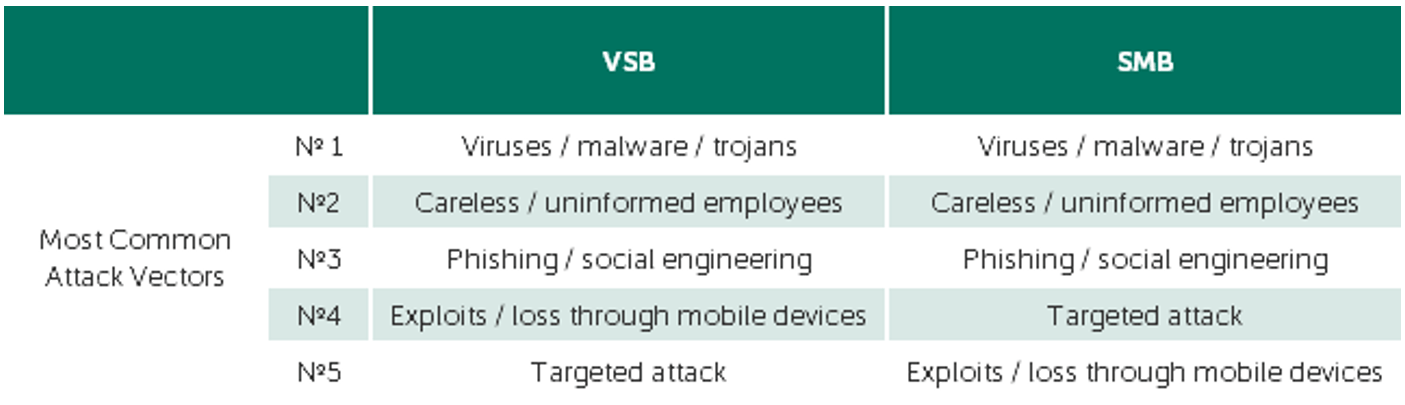 | | | VSB | SMB |
|---|---|---|---|
| Most Common Attack Vectors | № 1 | Viruses / malware / trojans | Viruses / malware / trojans |
| | №2 | Careless / uninformed employees | Careless / uninformed employees |
| | №3 | Phishing / social engineering | Phishing / social engineering |
| | №4 | Exploits / loss through mobile devices | Targeted attack |
| | №5 | Targeted attack | Exploits / loss through mobile devices |